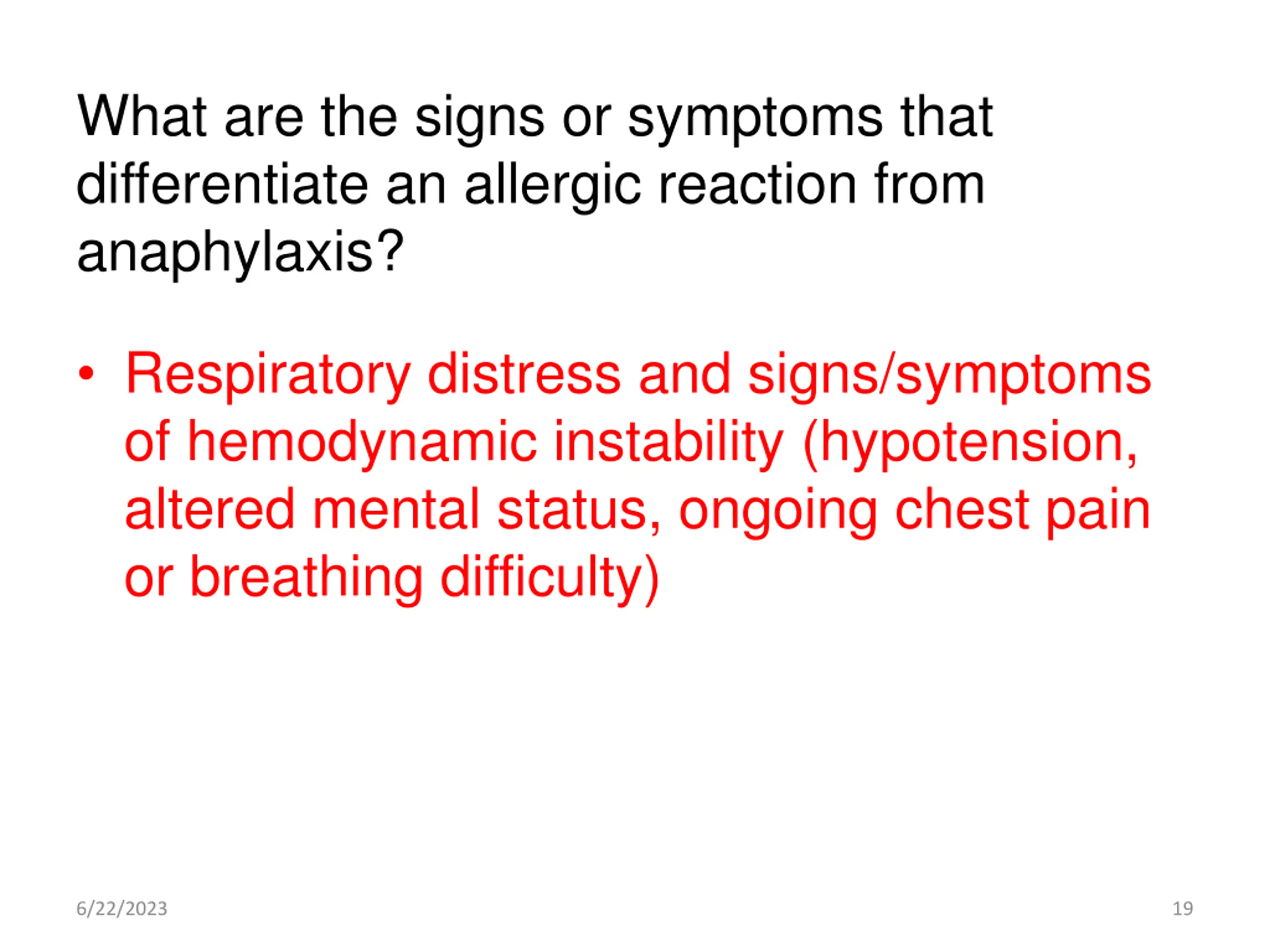 What are the signs or symptoms that differentiate an allergic reaction from anaphylaxis?

• Respiratory distress and signs/symptoms of hemodynamic instability (hypotension, altered mental status, ongoing chest pain or breathing difficulty)

6/22/2023

19